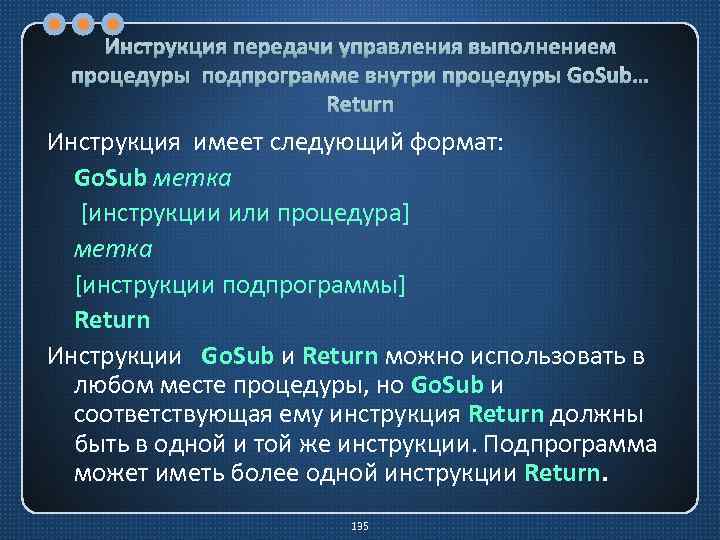 Инструкция передачи управления выполнением процедуры подпрограмме внутри процедуры GoSub… Return

Инструкция имеет следующий формат:

GoSub метка

[инструкции или процедура]

метка

[инструкции подпрограммы]

Return

Инструкции GoSub и Return можно использовать в любом месте процедуры, но GoSub и соответствующая ему инструкция Return должны быть в одной и той же инструкции. Подпрограмма может иметь более одной инструкции Return.

135